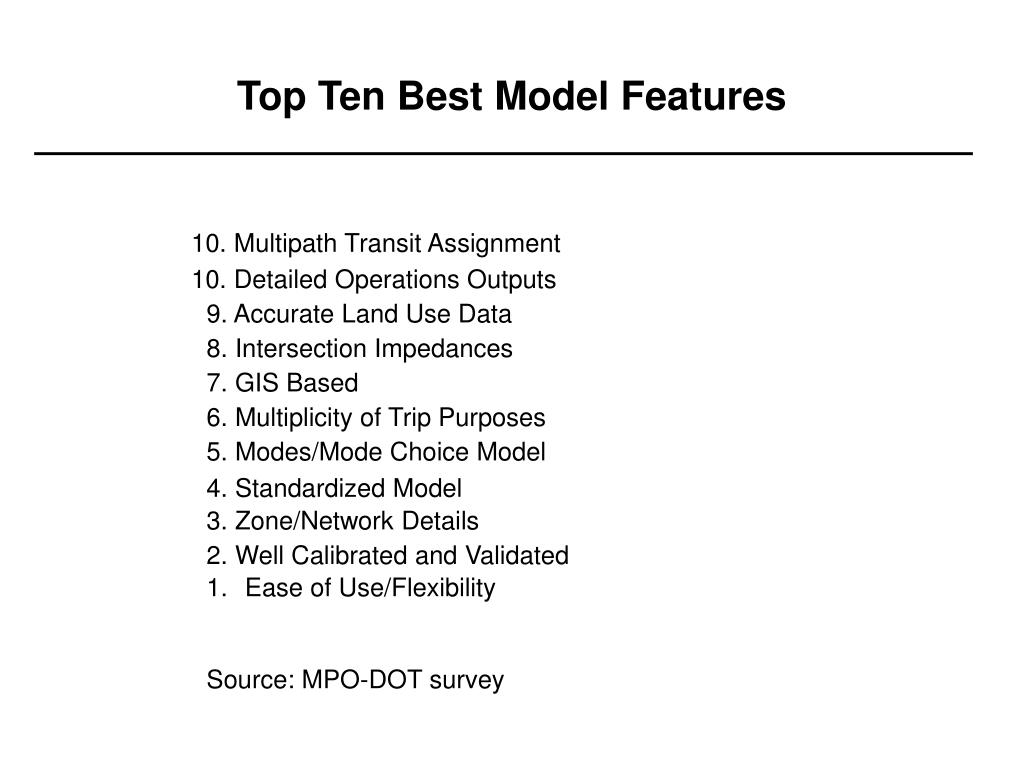 Top Ten Best Model Features

10. Multipath Transit Assignment
10. Detailed Operations Outputs
9. Accurate Land Use Data
8. Intersection Impedances
7. GIS Based
6. Multiplicity of Trip Purposes
5. Modes/Mode Choice Model
4. Standardized Model
3. Zone/Network Details
2. Well Calibrated and Validated
1. Ease of Use/Flexibility

Source: MPO-DOT survey